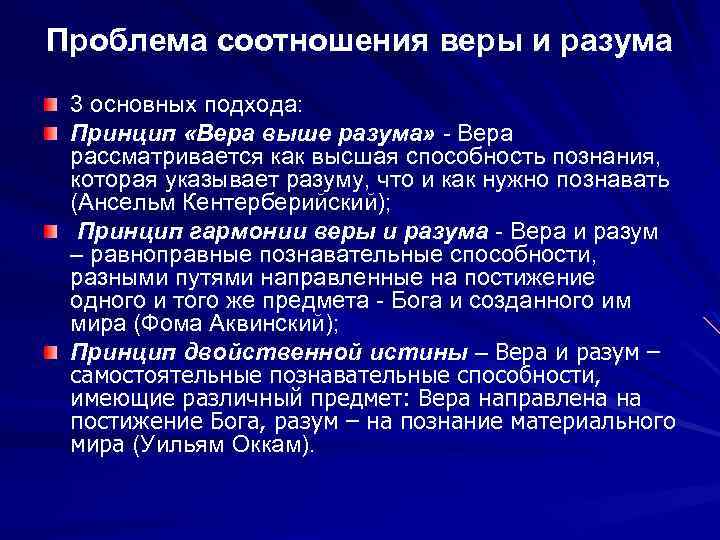 Проблема соотношения веры и разума

3 основных подхода:

Принцип «Вера выше разума» - Вера рассматривается как высшая способность познания, которая указывает разуму, что и как нужно познавать (Ансельм Кентерберийский);

Принцип гармонии веры и разума - Вера и разум – равноправные познавательные способности, разными путями направленные на постижение одного и того же предмета - Бога и созданного им мира (Фома Аквинский);

Принцип двойственной истины – Вера и разум – самостоятельные познавательные способности, имеющие различный предмет: Вера направлена на постижение Бога, разум – на познание материального мира (Уильям Оккам).